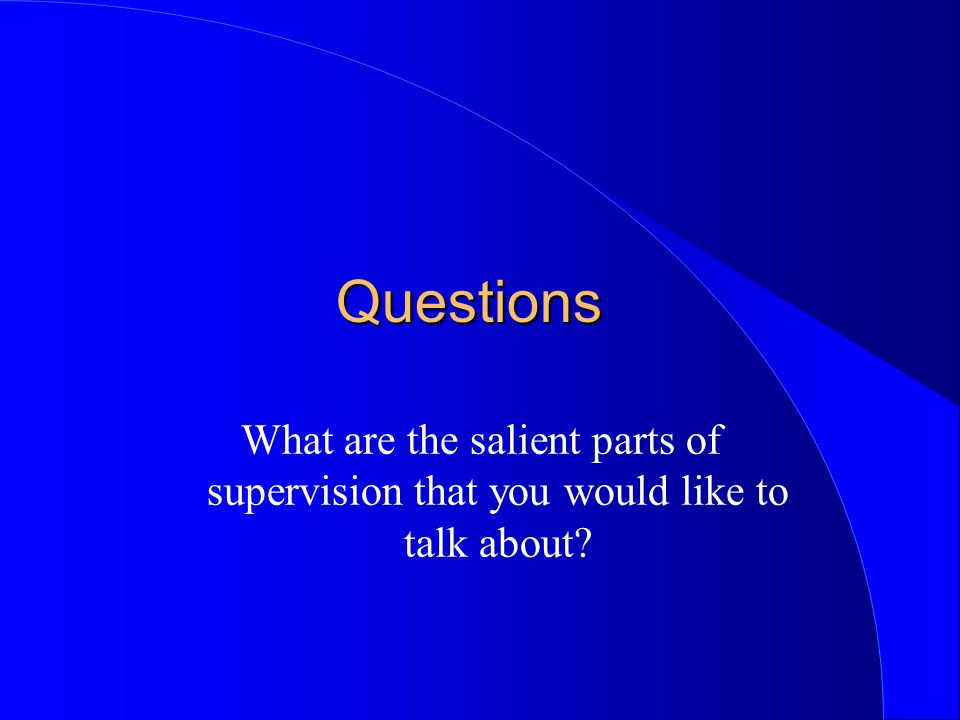 Questions

What are the salient parts of supervision that you would like to talk about?